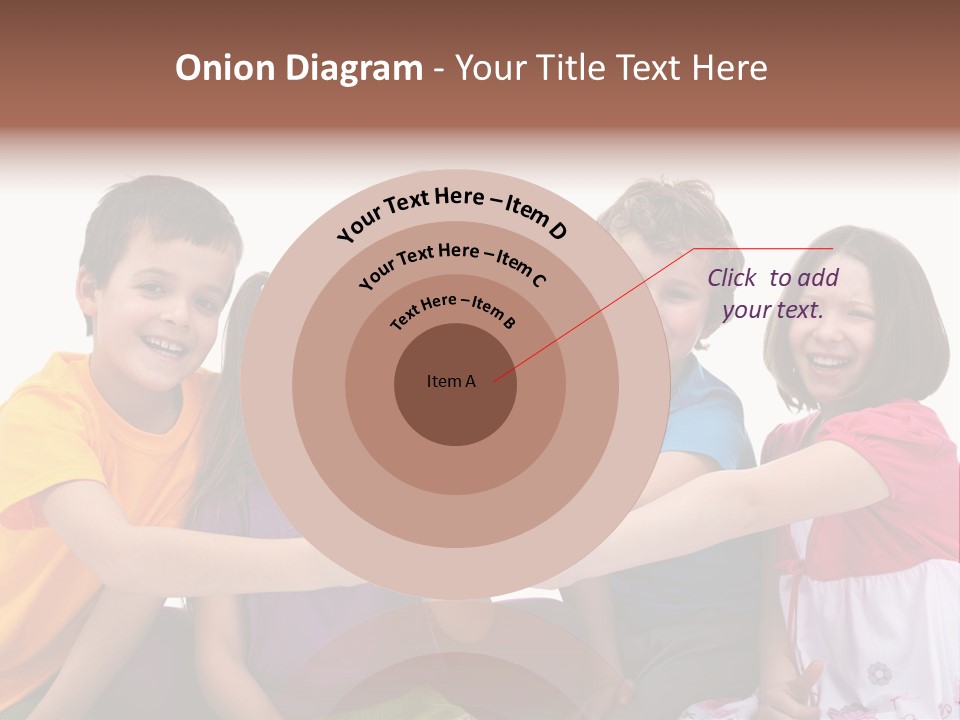 Onion Diagram - Your Title Text Here

Your Text Here – Item D

Your Text Here – Item C

Text Here – Item B

Item A

Click to add your text.